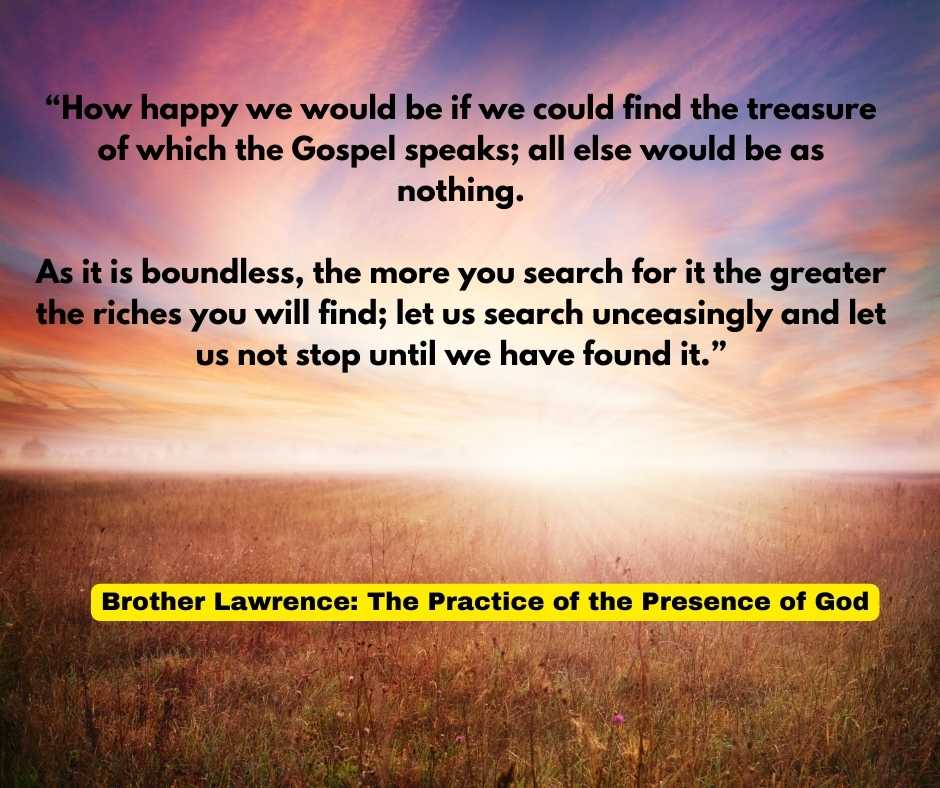 “How happy we would be if we could find the treasure of which the Gospel speaks; all else would be as nothing.

As it is boundless, the more you search for it the greater the riches you will find; let us search unceasingly and let us not stop until we have found it.”

Brother Lawrence: The Practice of the Presence of God